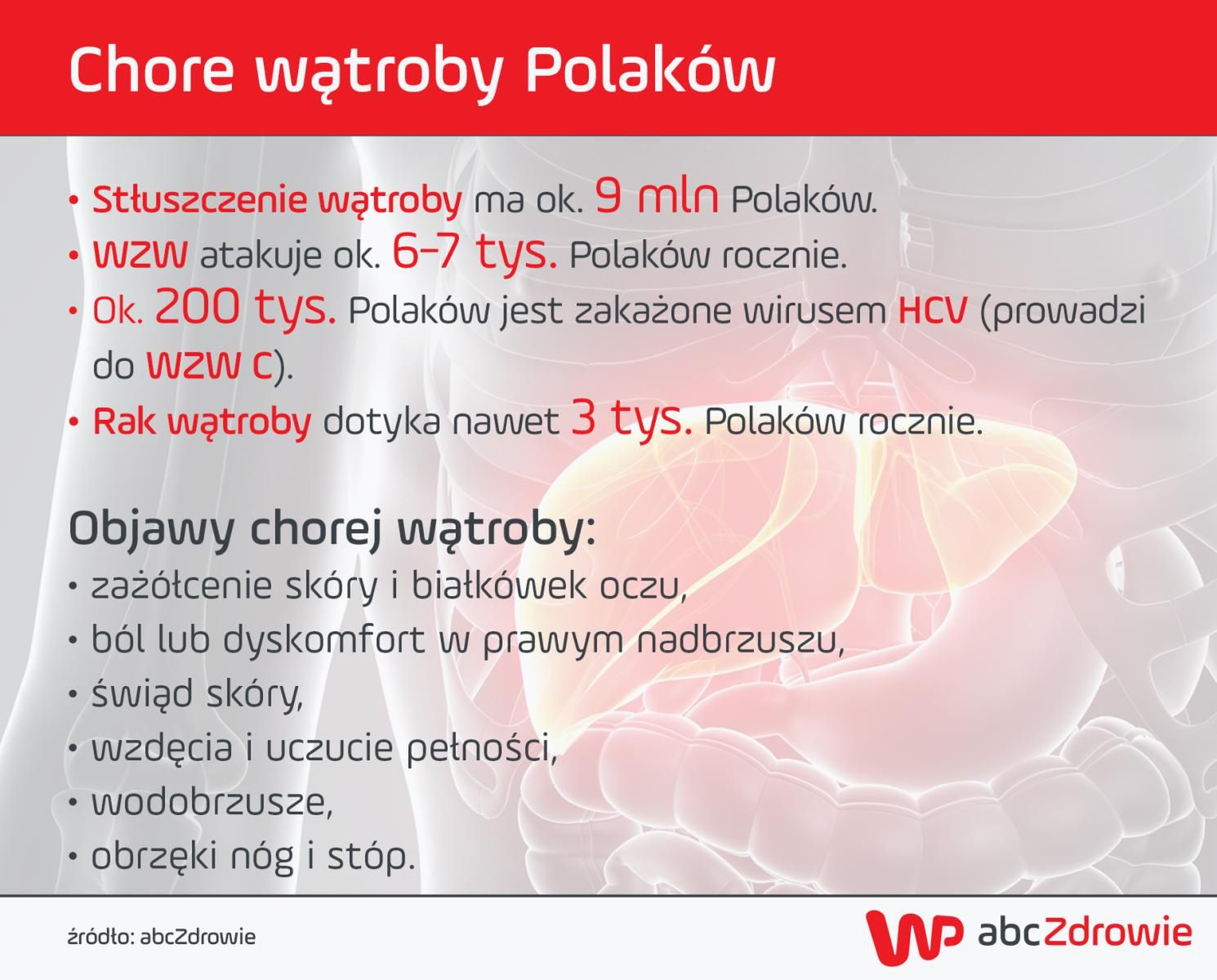 Chore wątroby Polaków

• Stłuszczenie wątroby ma ok. 9 mln Polaków.
• WZW atakuje ok. 6-7 tys. Polaków rocznie.
• Ok. 200 tys. Polaków jest zakażone wirusem HCV (prowadzi do WZW C).
• Rak wątroby dotyka nawet 3 tys. Polaków rocznie.

Objawy chorej wątroby:
• zażółcenie skóry i białkówek oczu,
• ból lub dyskomfort w prawym nadbrzuszu,
• świąd skóry,
• wzdęcia i uczucie pełności,
• wodobrzusze,
• obrzęki nóg i stóp.

źródło: abcZdrowie

WP abcZdrowie